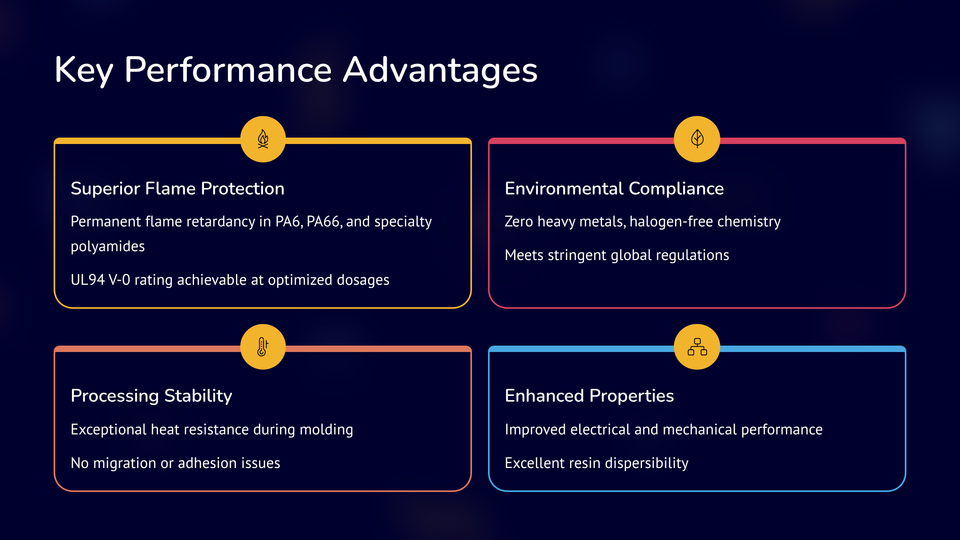 Key Performance Advantages

Superior Flame Protection

Permanent flame retardancy in PA6, PA66, and specialty polyamides

UL94 V-0 rating achievable at optimized dosages

Environmental Compliance

Zero heavy metals, halogen-free chemistry

Meets stringent global regulations

Processing Stability

Exceptional heat resistance during molding

No migration or adhesion issues

Enhanced Properties

Improved electrical and mechanical performance

Excellent resin dispersibility